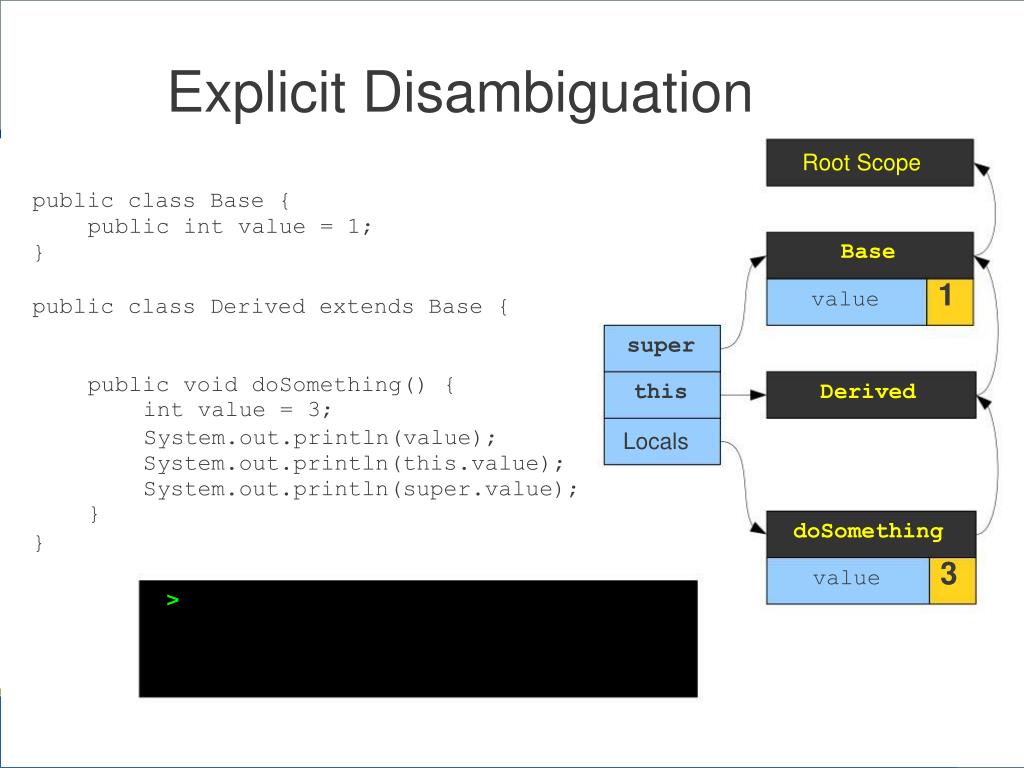 Explicit Disambiguation

public class Base {
    public int value = 1;
}

public class Derived extends Base {

    public void doSomething() {
        int value = 3;
        System.out.println(value);
        System.out.println(this.value);
        System.out.println(super.value);
    }
}

>

Root Scope

Base

value 1

super

this

Locals

Derived

doSomething

value 3